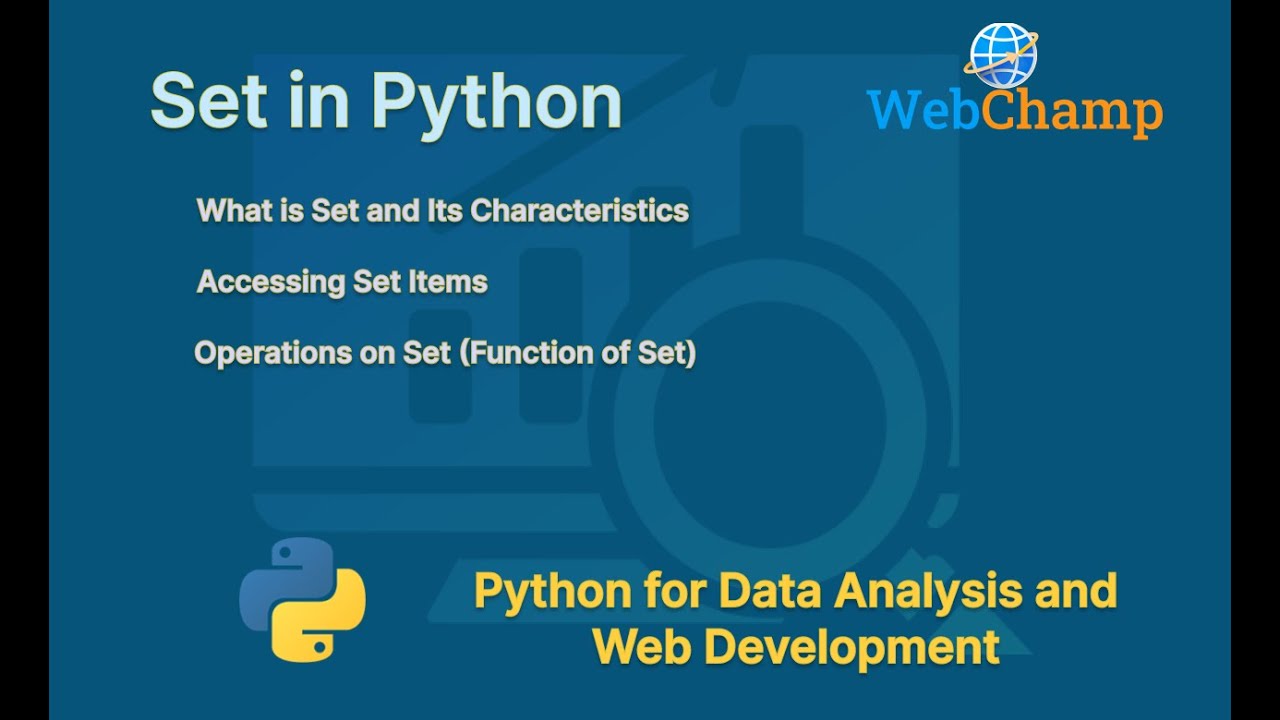 Set in Python

WebChamp

What is Set and Its Characteristics

Accessing Set Items

Operations on Set (Function of Set)

Python for Data Analysis and Web Development